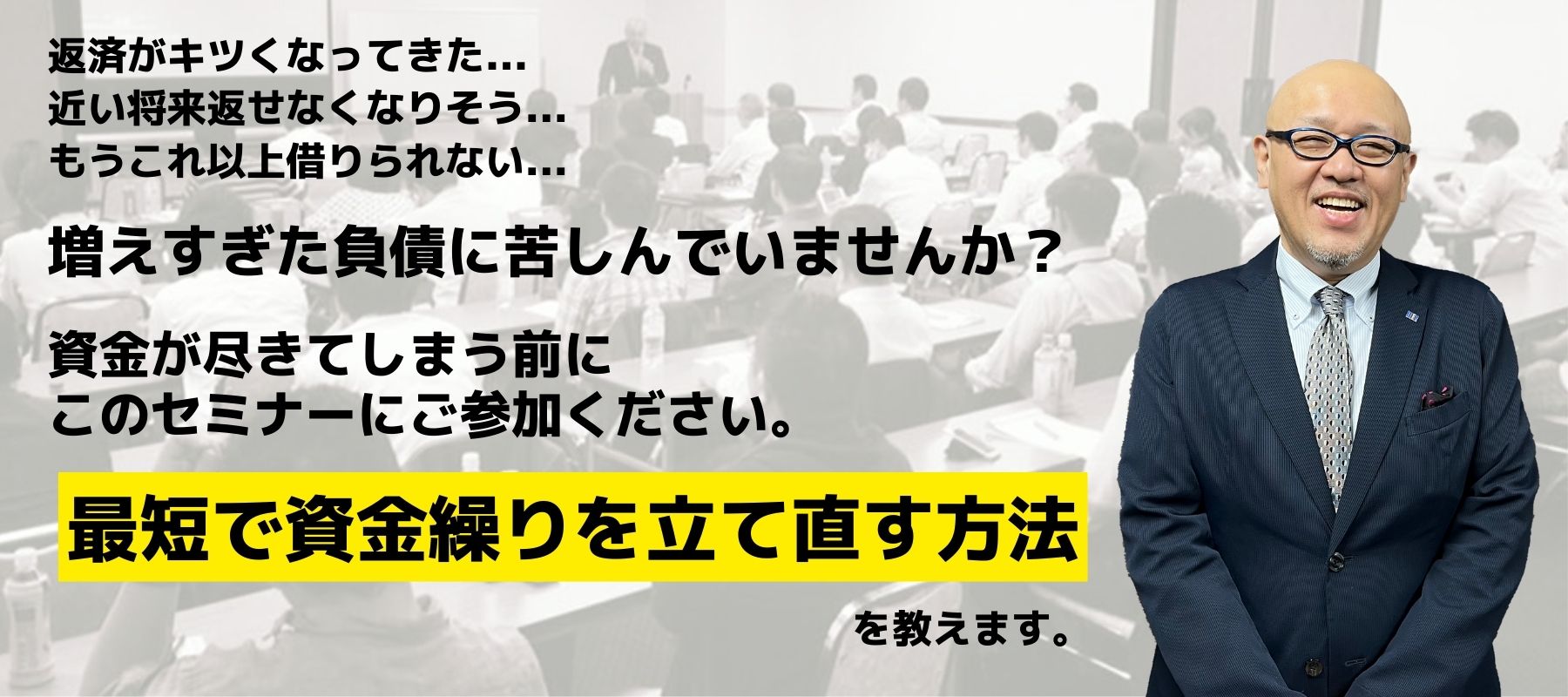 返済がキツくなってきた…
近い将来返せなくなりそう…
もうこれ以上借りられない…

増えすぎた負債に苦しんでいませんか？

資金が尽きてしまう前に
このセミナーにご参加ください。

最短で資金繰りを立て直す方法

を教えます。